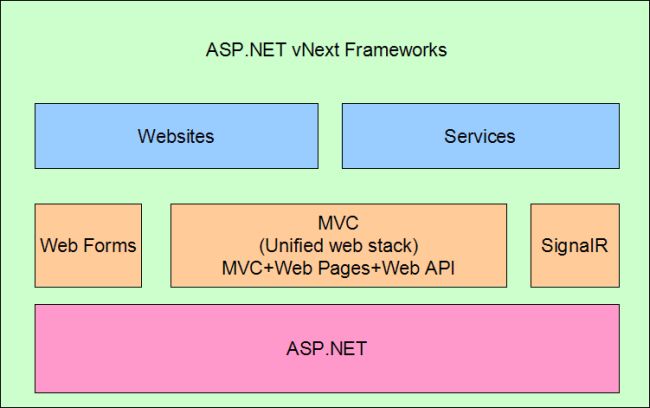 ASP.NET vNext Frameworks

Websites

Services

Web Forms

MVC
(Unified web stack)
MVC+Web Pages+Web API

SignalR

ASP.NET